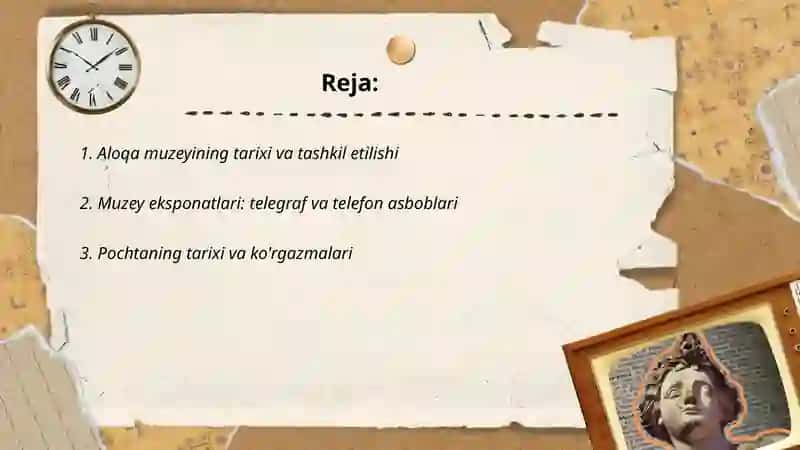 Reja:

1. Aloqa muzeyining tarixi va tashkil etilishi

2. Muzey eksponatlari: telegraf va telefon asboblari

3. Pochtaning tarixi va ko'rgazmalari